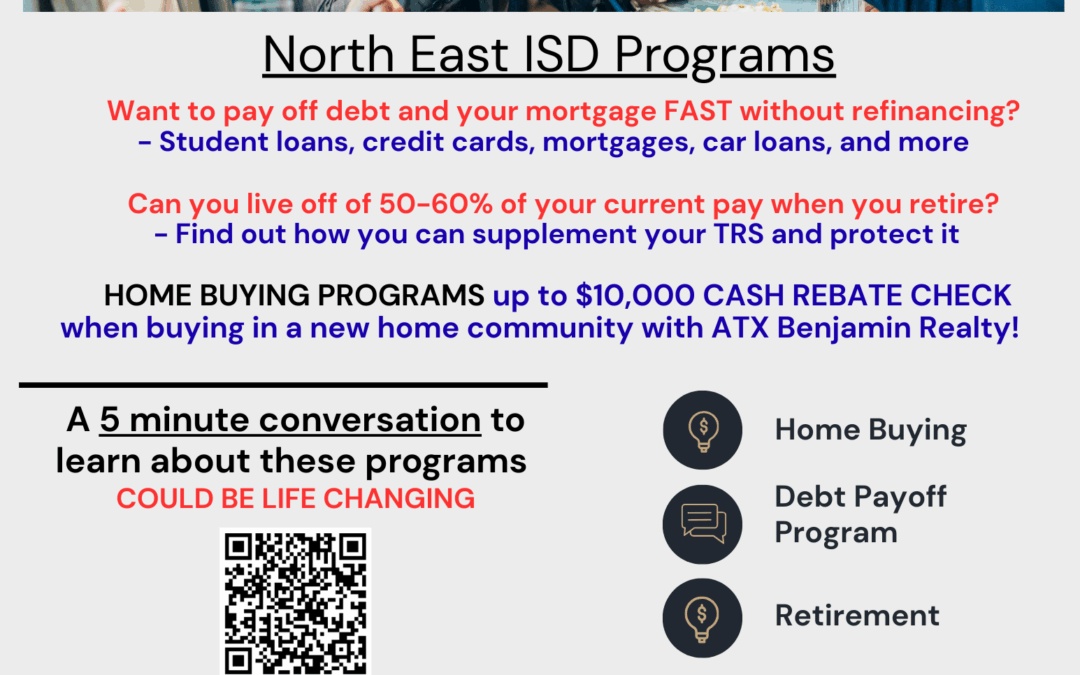 North East ISD Programs

Want to pay off debt and your mortgage FAST without refinancing?
- Student loans, credit cards, mortgages, car loans, and more

Can you live off of 50-60% of your current pay when you retire?
- Find out how you can supplement your TRS and protect it

HOME BUYING PROGRAMS up to $10,000 CASH REBATE CHECK when buying in a new home community with ATX Benjamin Realty!

A 5 minute conversation to learn about these programs COULD BE LIFE CHANGING

Home Buying

Debt Payoff Program

Retirement